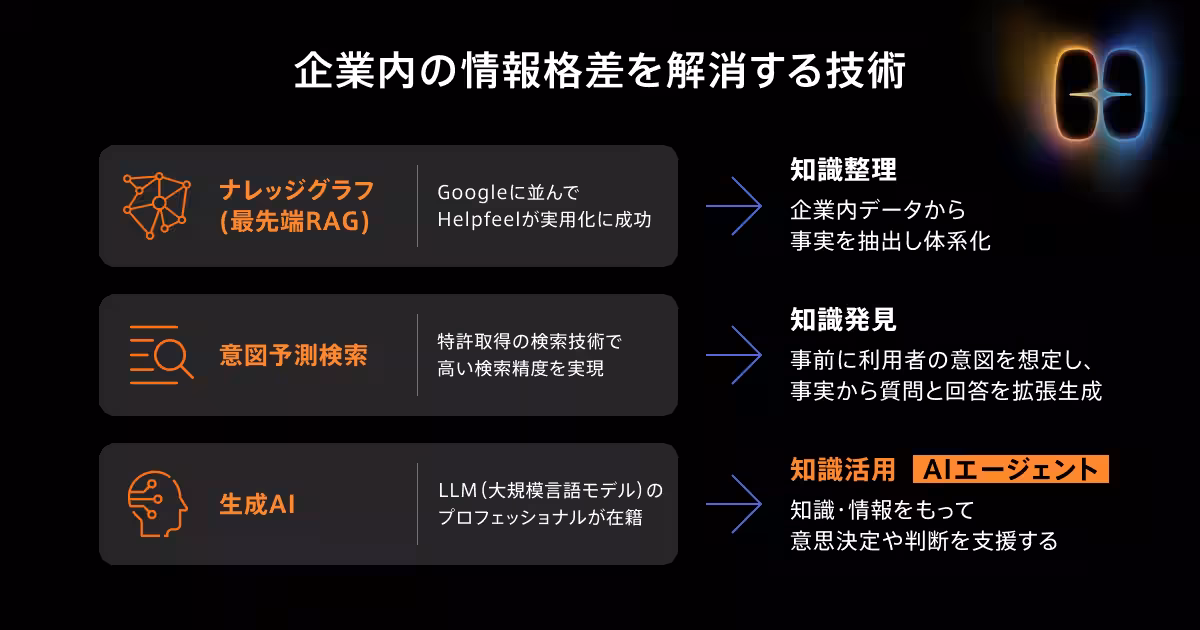 企業内の情報格差を解消する技術

ナレッジグラフ
(最先端RAG)

Googleに並んで
Helpfeelが実用化に成功

知識整理
企業内データから
事実を抽出し体系化

意図予測検索

特許取得の検索技術で
高い検索精度を実現

知識発見
事前に利用者の意図を想定し、
事実から質問と回答を拡張生成

生成AI

LLM(大規模言語モデル)の
プロフェッショナルが在籍

知識活用 AIエージェント
知識・情報をもって
意思決定や判断を支援する